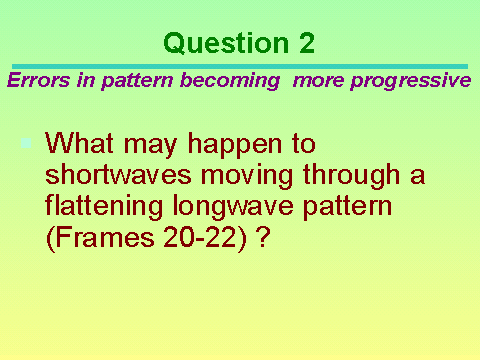 Question 2

Errors in pattern becoming more progressive

What may happen to shortwaves moving through a flattening longwave pattern (Frames 20-22) ?